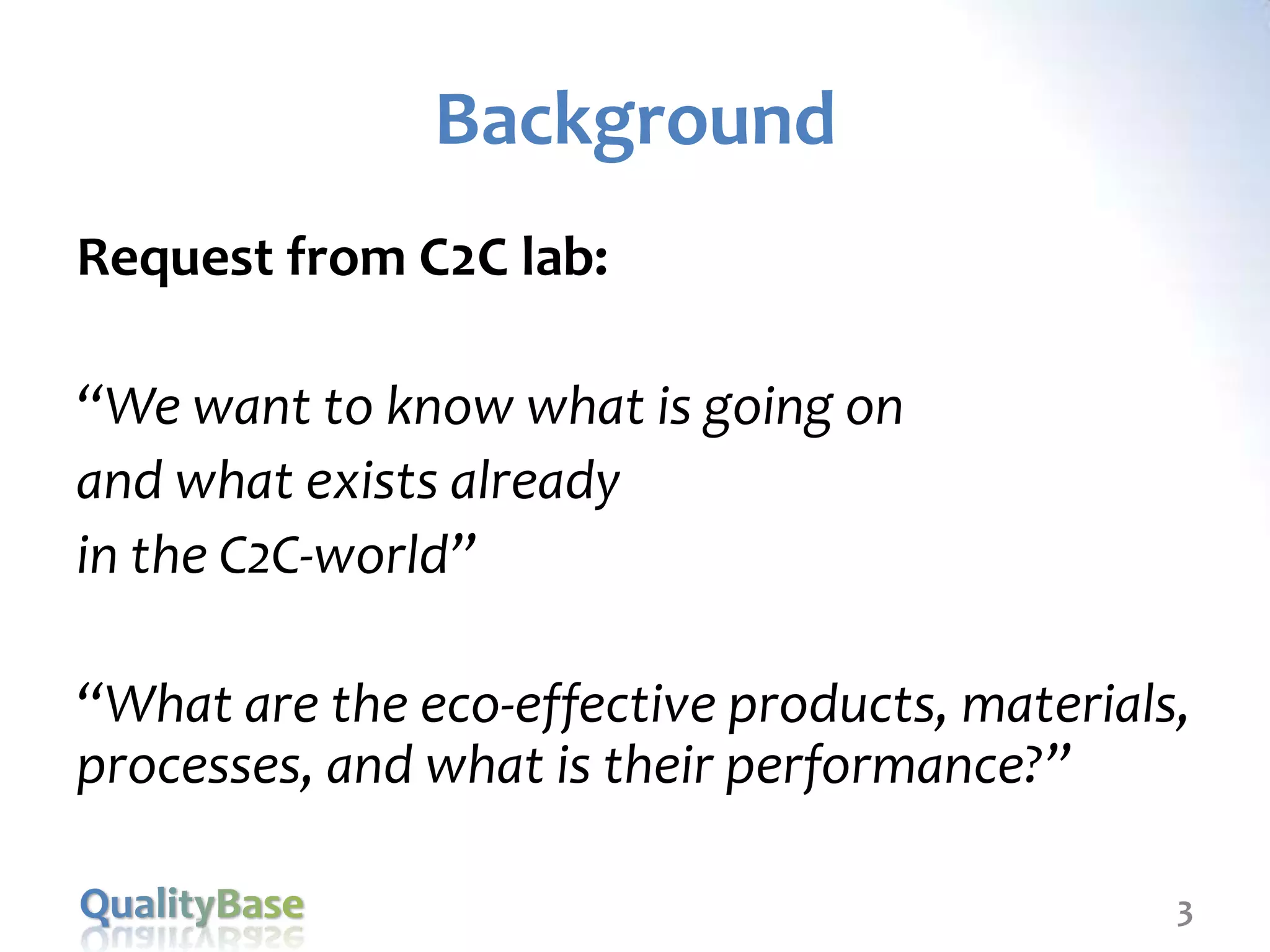 Background

Request from C2C lab:

“We want to know what is going on
and what exists already
in the C2C-world”

“What are the eco-effective products, materials, processes, and what is their performance?”

QualityBase

3